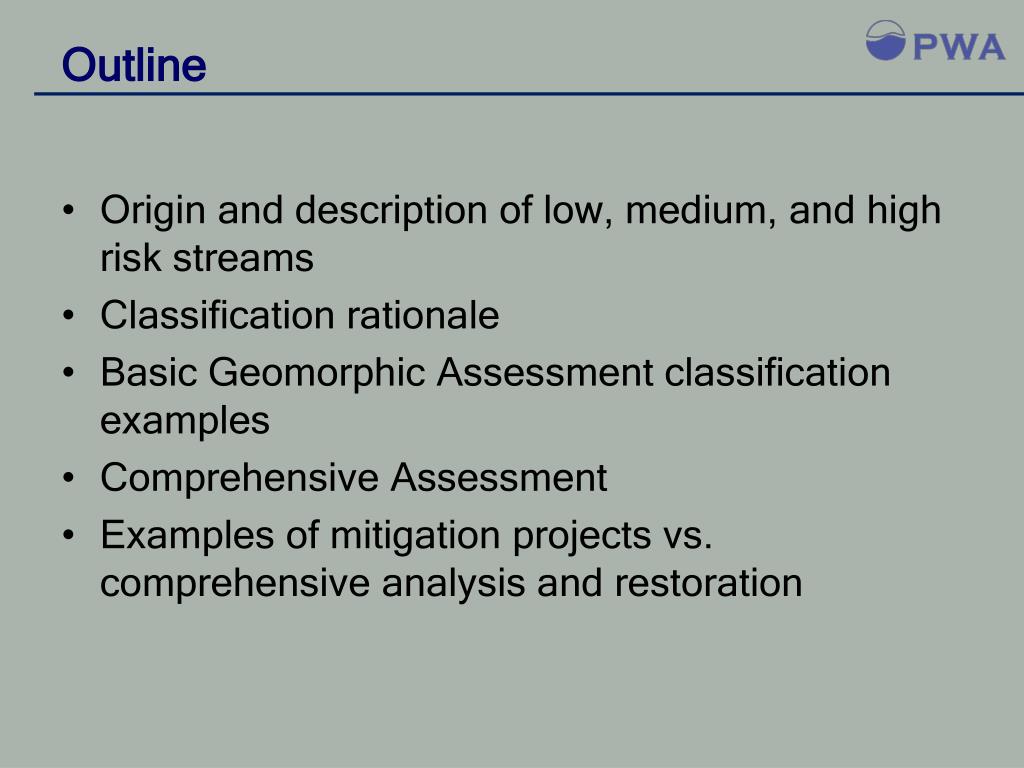 Outline

PWA

• Origin and description of low, medium, and high risk streams
• Classification rationale
• Basic Geomorphic Assessment classification examples
• Comprehensive Assessment
• Examples of mitigation projects vs. comprehensive analysis and restoration